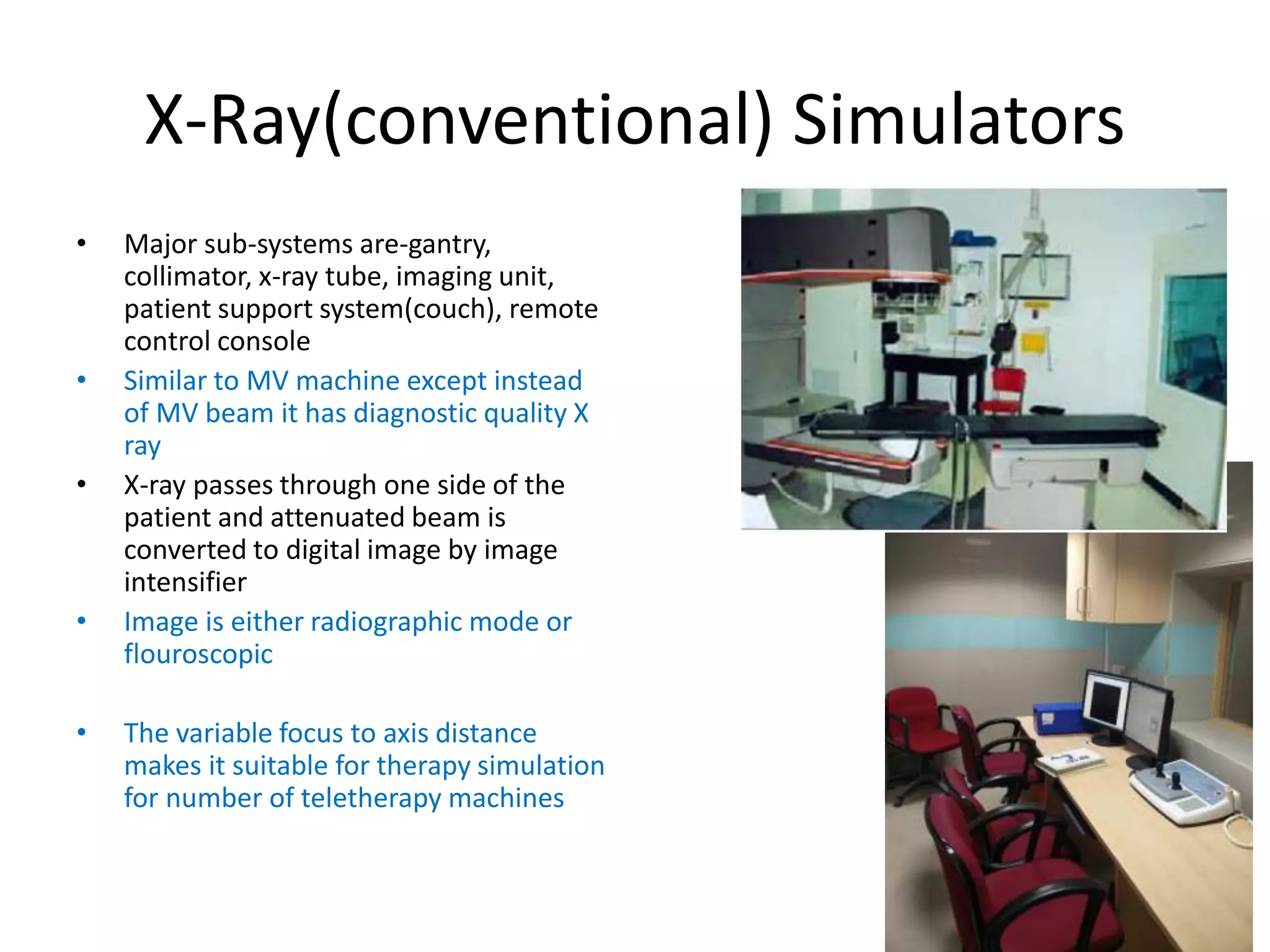 X-Ray(conventional) Simulators

• Major sub-systems are-gantry, collimator, x-ray tube, imaging unit, patient support system(couch), remote control console

• Similar to MV machine except instead of MV beam it has diagnostic quality X ray

• X-ray passes through one side of the patient and attenuated beam is converted to digital image by image intensifier

• Image is either radiographic mode or flouroscopic

• The variable focus to axis distance makes it suitable for therapy simulation for number of teletherapy machines